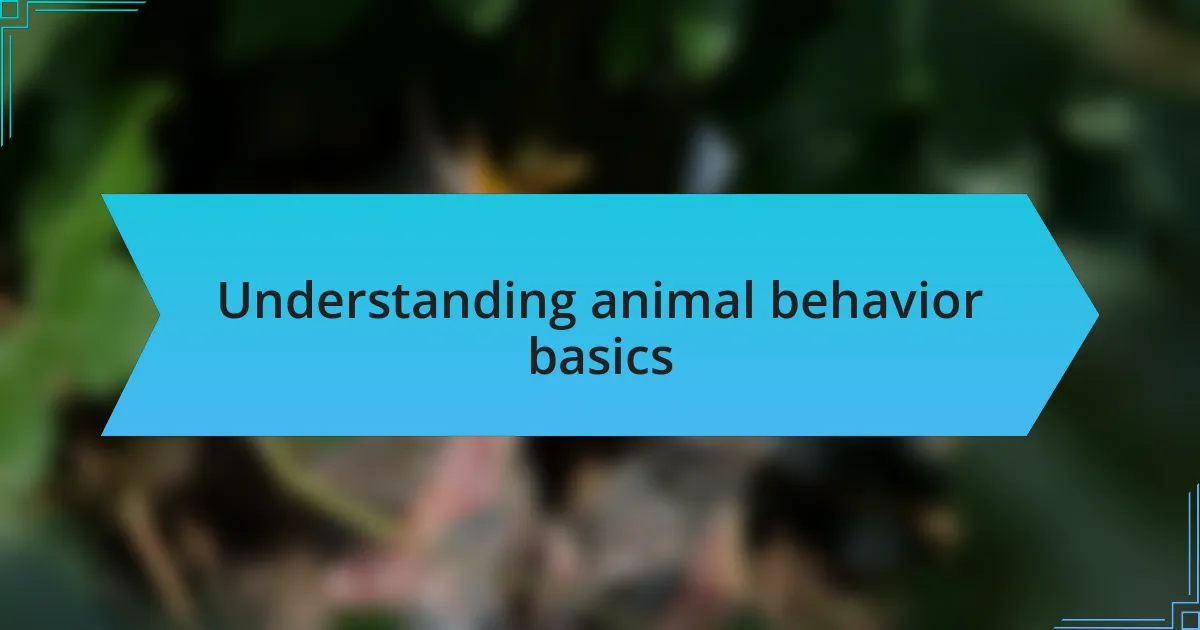 Understanding animal behavior basics